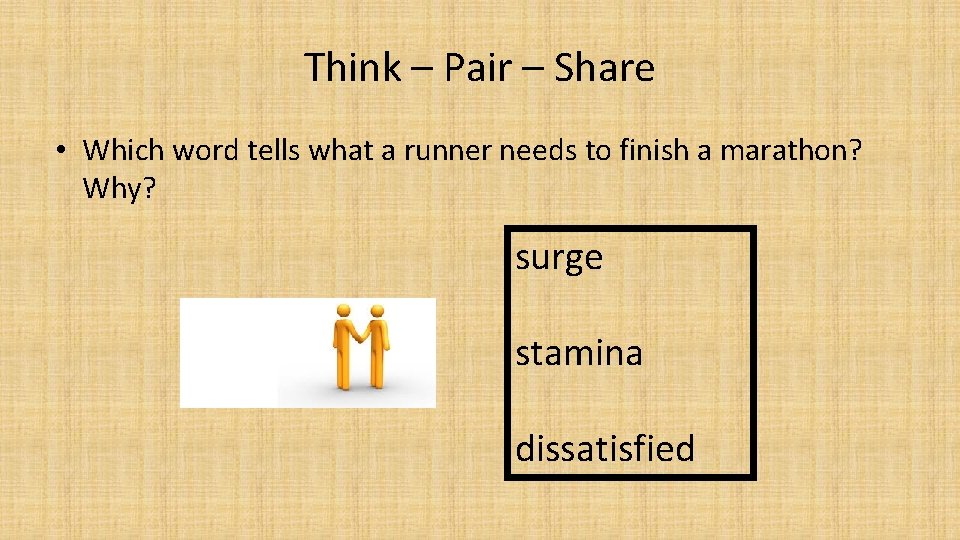 Think – Pair – Share

• Which word tells what a runner needs to finish a marathon? Why?

surge

stamina

dissatisfied